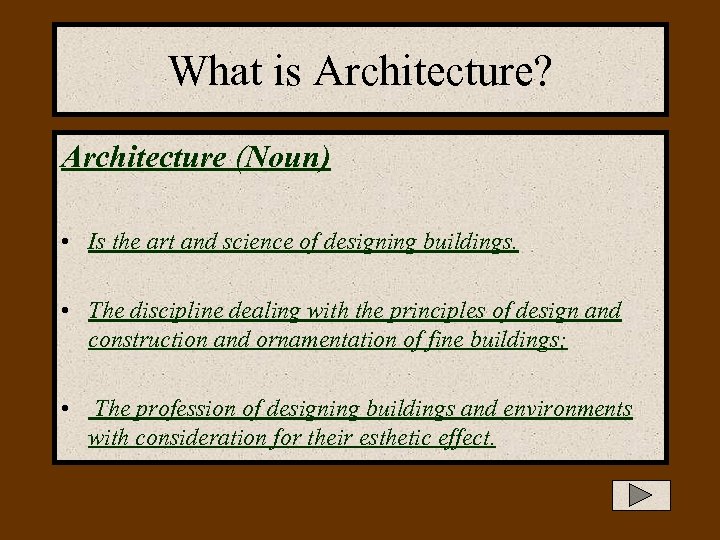 What is Architecture?

Architecture (Noun)

• Is the art and science of designing buildings.

• The discipline dealing with the principles of design and construction and ornamentation of fine buildings;

• The profession of designing buildings and environments with consideration for their esthetic effect.